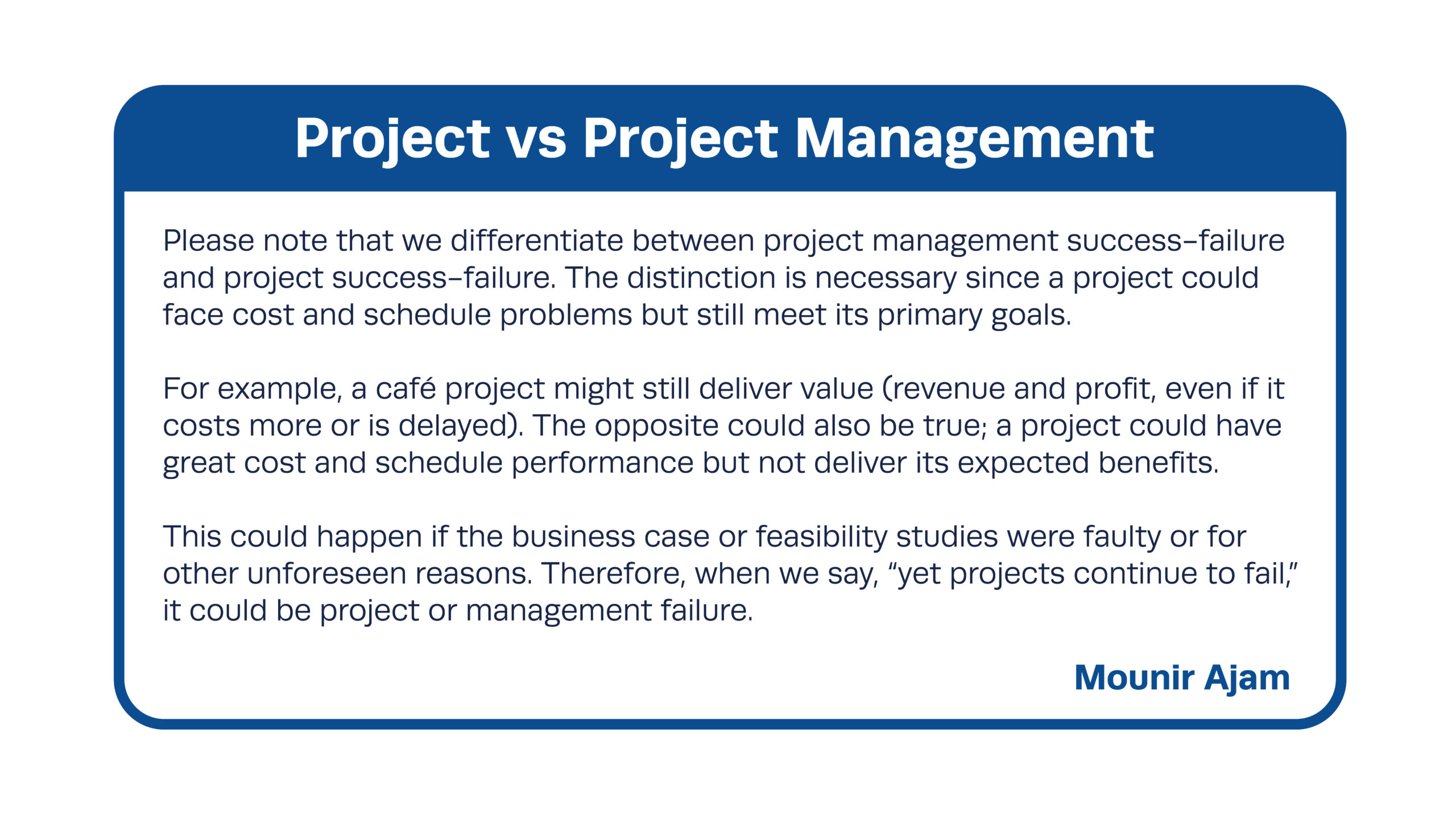 Project vs Project Management

Please note that we differentiate between project management success–failure and project success–failure. The distinction is necessary since a project could face cost and schedule problems but still meet its primary goals.

For example, a café project might still deliver value (revenue and profit, even if it costs more or is delayed). The opposite could also be true; a project could have great cost and schedule performance but not deliver its expected benefits.

This could happen if the business case or feasibility studies were faulty or for other unforeseen reasons. Therefore, when we say, “yet projects continue to fail,” it could be project or management failure.

Mounir Ajam